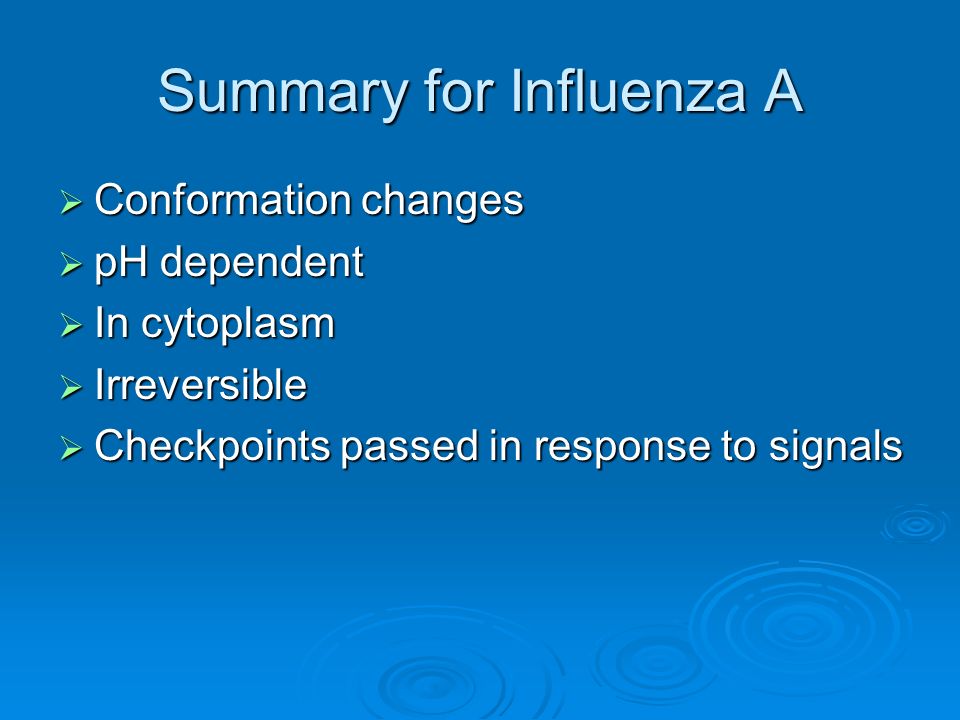 Summary for Influenza A

➢ Conformation changes
➢ pH dependent
➢ In cytoplasm
➢ Irreversible
➢ Checkpoints passed in response to signals